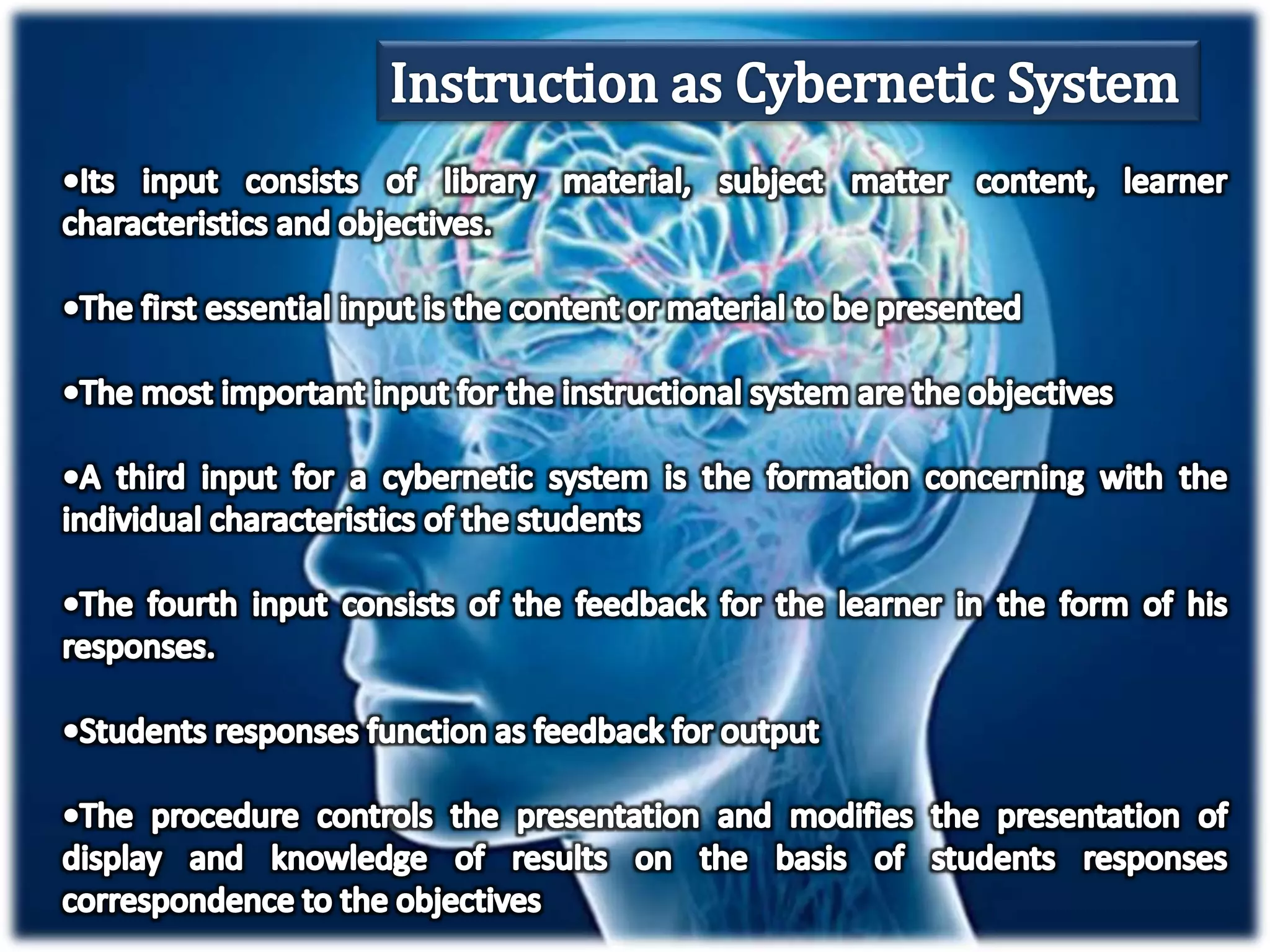 Instruction as Cybernetic System

•Its input consists of library material, subject matter content, learner characteristics and objectives.

•The first essential input is the content or material to be presented

•The most important input for the instructional system are the objectives

•A third input for a cybernetic system is the formation concerning with the individual characteristics of the students

•The fourth input consists of the feedback for the learner in the form of his responses.

•Students responses function as feedback for output

•The procedure controls the presentation and modifies the presentation of display and knowledge of results on the basis of students responses correspondence to the objectives